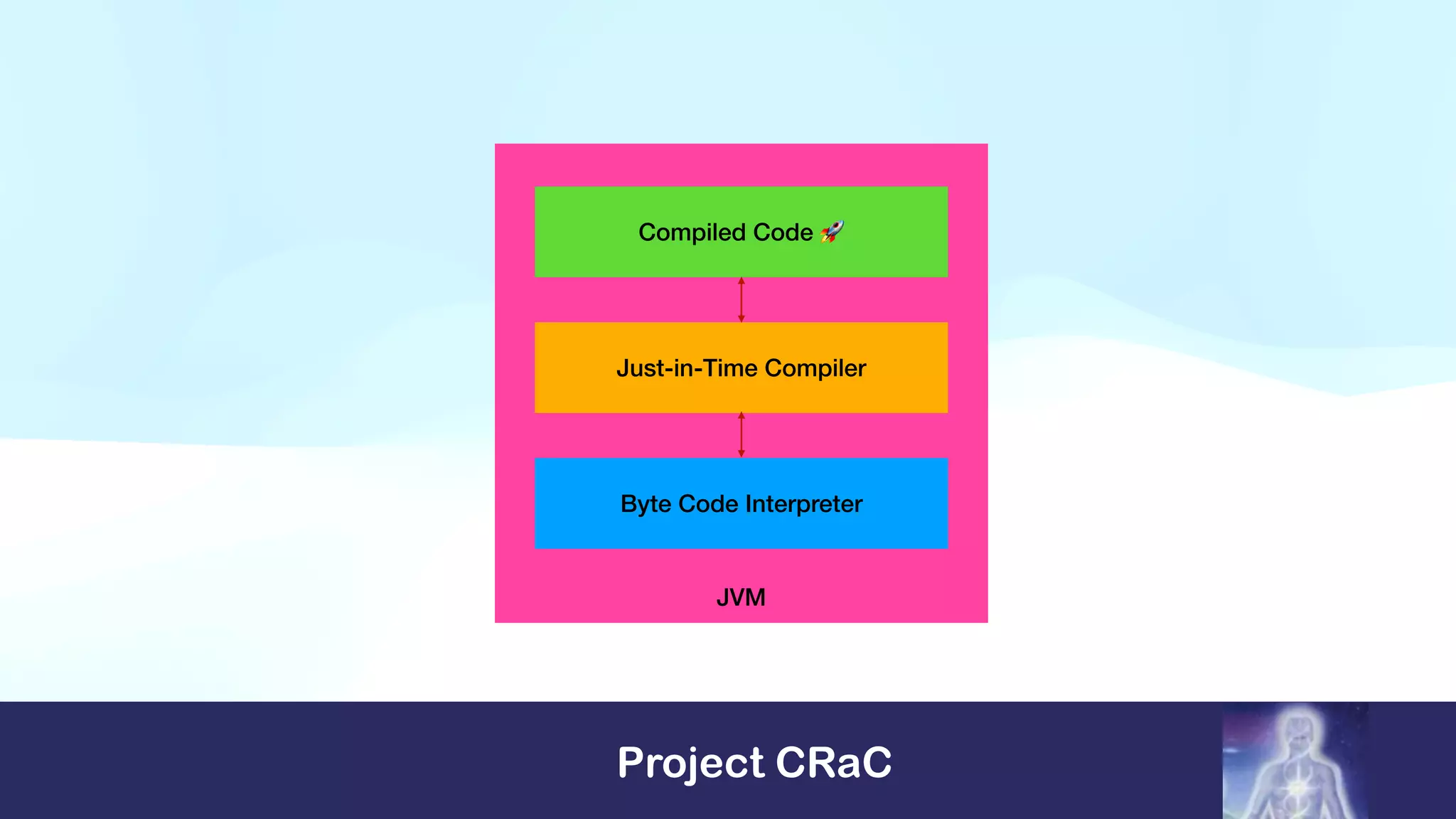 Compiled Code 🚀

Just-in-Time Compiler

Byte Code Interpreter

JVM

Project CRaC